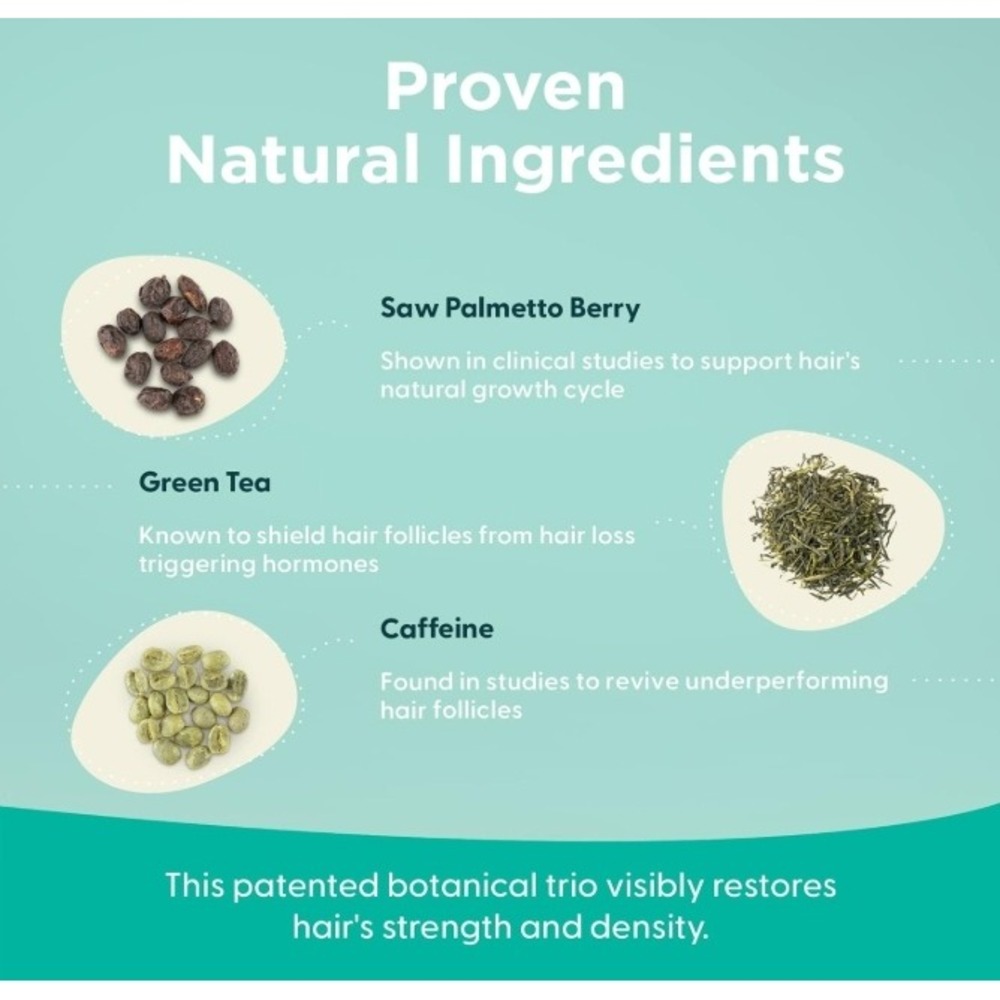 Proven
Natural Ingredients

Saw Palmetto Berry

Shown in clinical studies to support hair's natural growth cycle

Green Tea

Known to shield hair follicles from hair loss triggering hormones

Caffeine

Found in studies to revive underperforming hair follicles

This patented botanical trio visibly restores hair's strength and density.